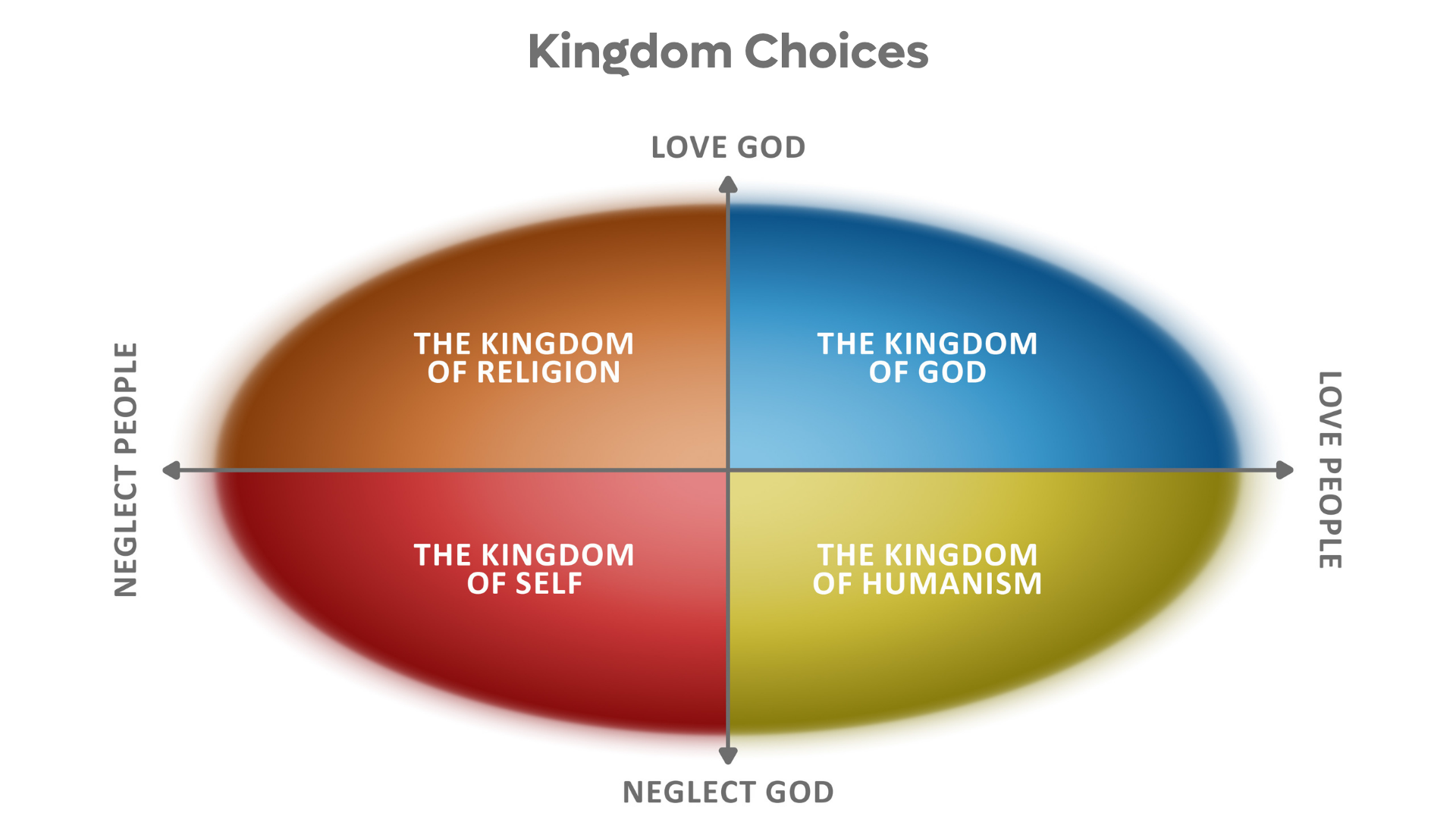 Kingdom Choices

LOVE GOD

NEGLECT PEOPLE

THE KINGDOM OF RELIGION

THE KINGDOM OF GOD

LOVE PEOPLE

THE KINGDOM OF SELF

THE KINGDOM OF HUMANISM

NEGLECT GOD